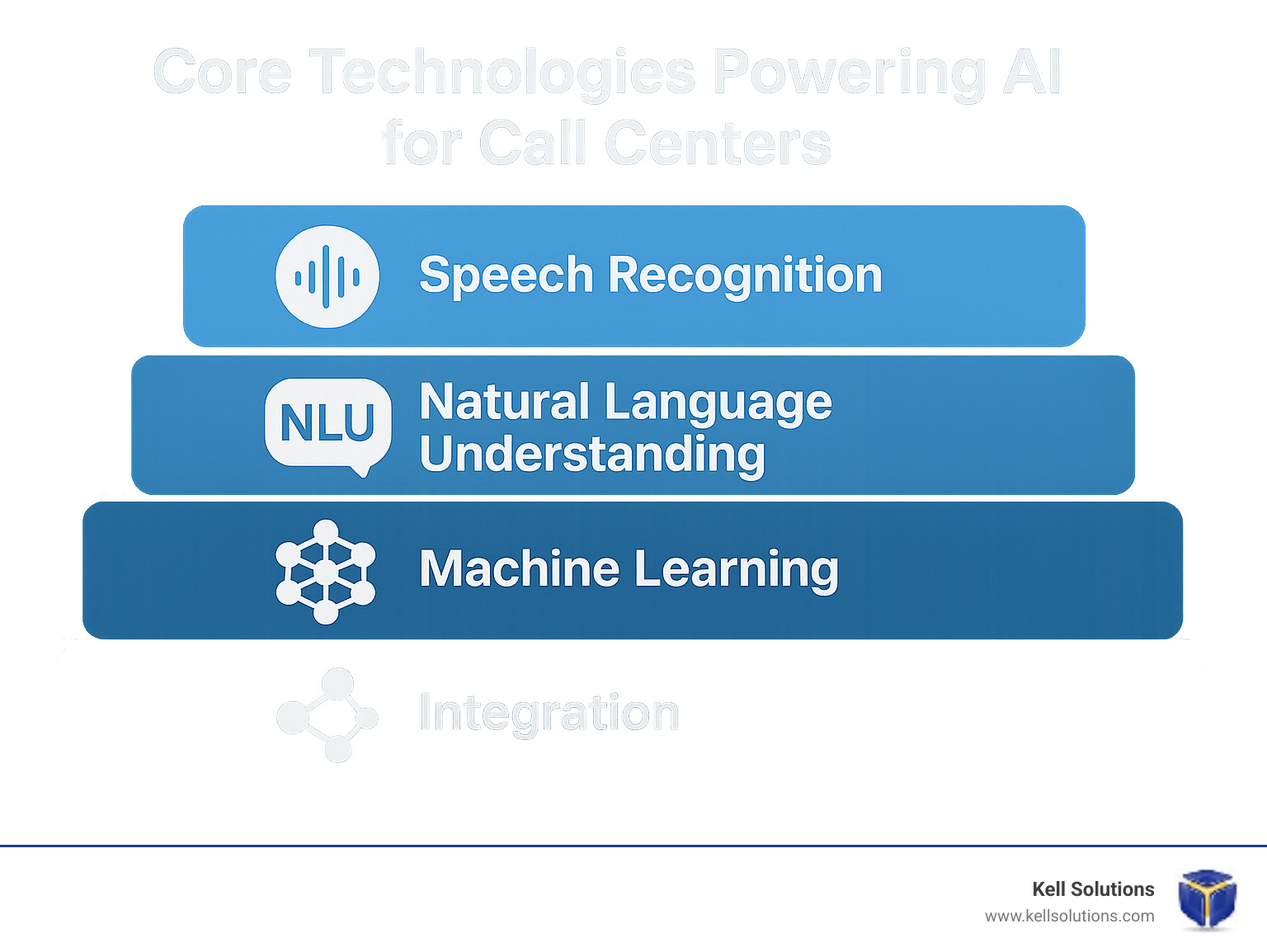 Core Technologies Powering AI for Call Centers

Speech Recognition

NLU

Natural Language Understanding

Machine Learning

Integration

Kell Solutions
www.kellsolutions.com